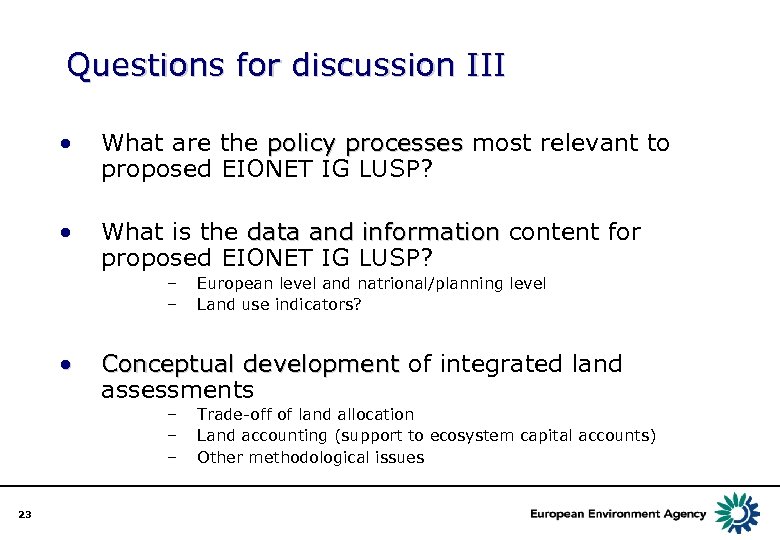 Questions for discussion III

• What are the policy processes most relevant to proposed EIONET IG LUSP?

• What is the data and information content for proposed EIONET IG LUSP?
– European level and natrional/planning level
– Land use indicators?

• Conceptual development of integrated land assessments
– Trade-off of land allocation
– Land accounting (support to ecosystem capital accounts)
– Other methodological issues

23

European Environment Agency